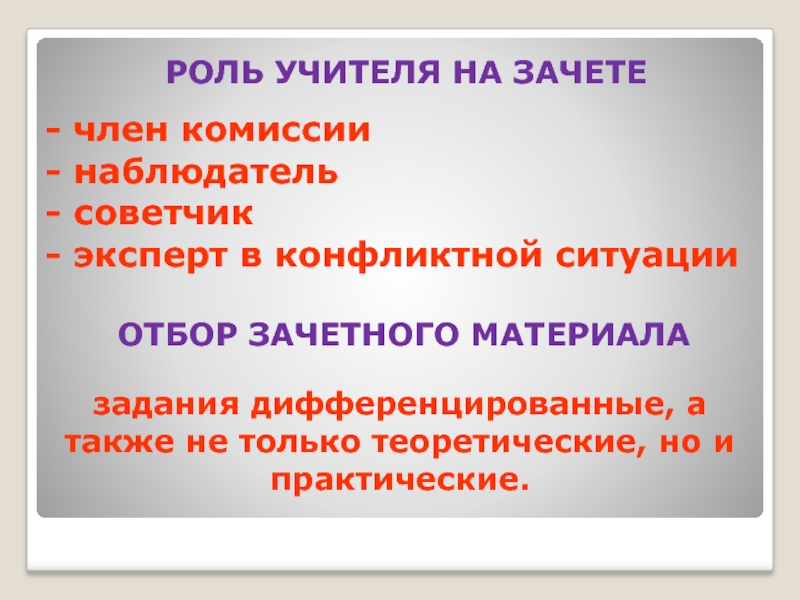 РОЛЬ УЧИТЕЛЯ НА ЗАЧЕТЕ

- член комиссии
- наблюдатель
- советчик
- эксперт в конфликтной ситуации

ОТБОР ЗАЧЕТНОГО МАТЕРИАЛА

задания дифференцированные, а также не только теоретические, но и практические.